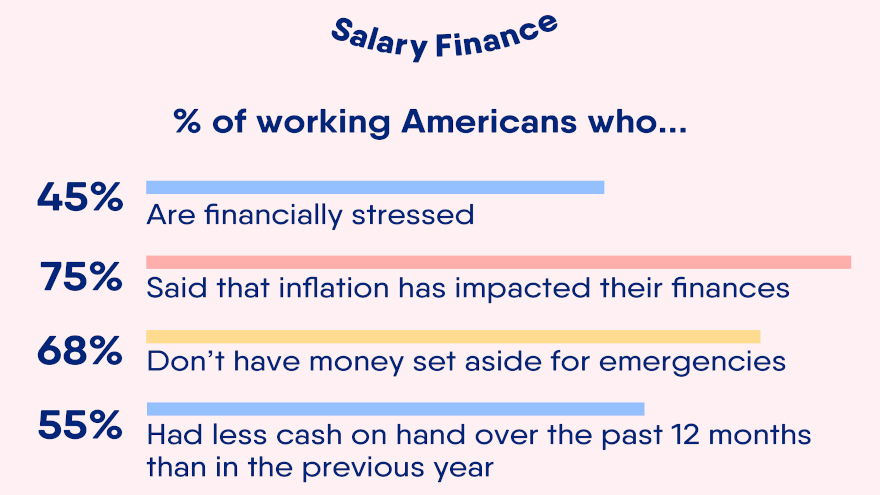 Salary Finance

% of working Americans who...

45% Are financially stressed

75% Said that inflation has impacted their finances

68% Don't have money set aside for emergencies

55% Had less cash on hand over the past 12 months than in the previous year